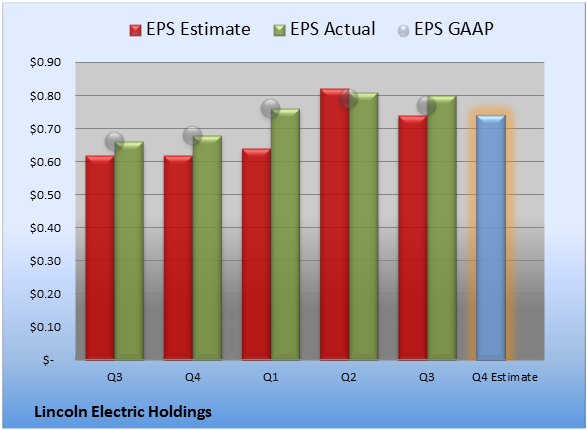 EPS Estimate EPS Actual EPS GAAP

$0.90
$0.80
$0.70
$0.60
$0.50
$0.40
$0.30
$0.20
$0.10
$-

Q3 Q4 Q1 Q2 Q3 Q4 Estimate

Lincoln Electric Holdings